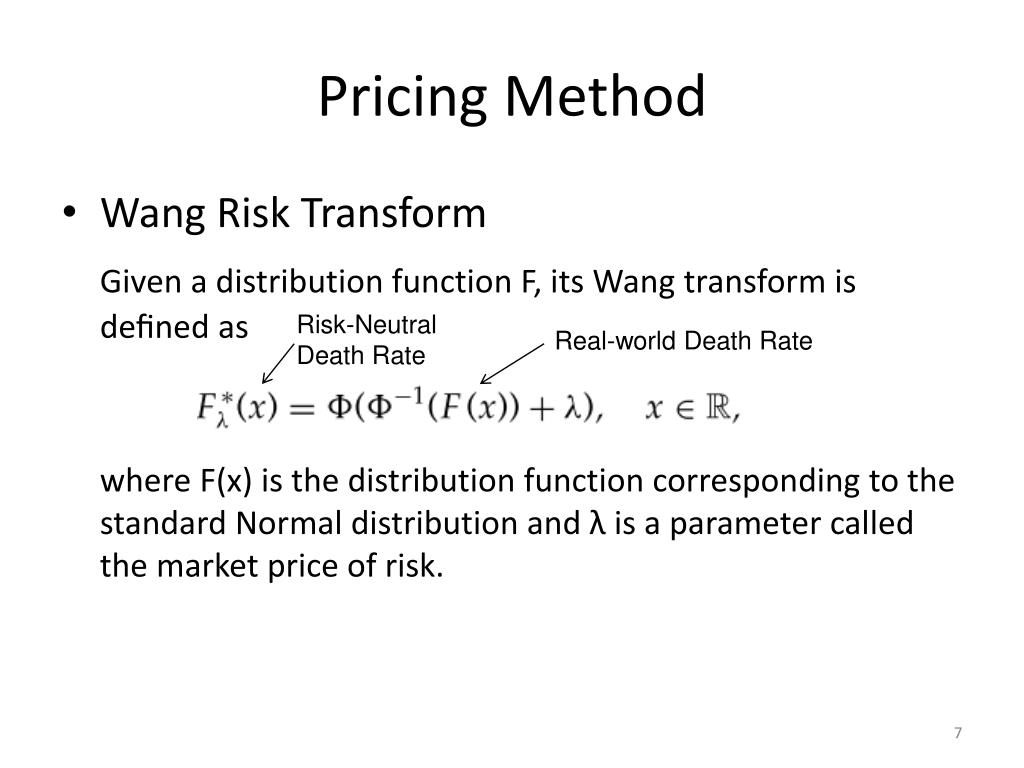 Pricing Method

• Wang Risk Transform

Given a distribution function F, its Wang transform is defined as

Risk-Neutral Death Rate

Real-world Death Rate

$F_{\lambda}^{*}(x) = \Phi(\Phi^{-1}(F(x)) + \lambda), \quad x \in \mathbb{R},$

where F(x) is the distribution function corresponding to the standard Normal distribution and λ is a parameter called the market price of risk.

7